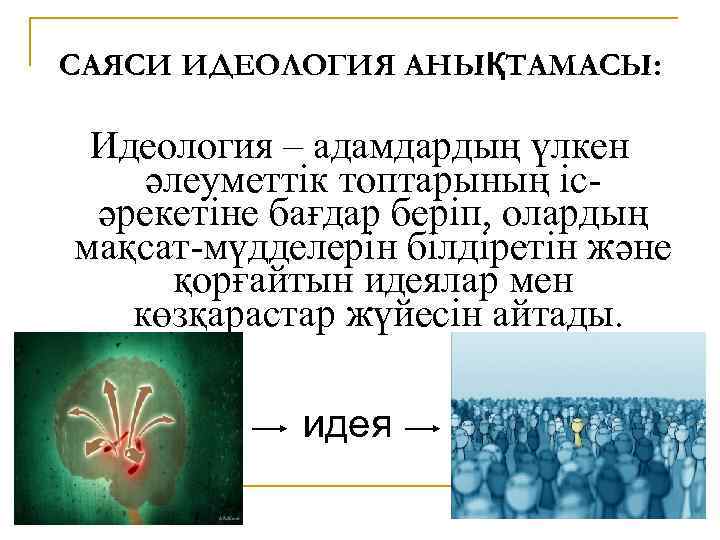 САЯСИ ИДЕОЛОГИЯ АНЫҚТАМАСЫ:

Идеология – адамдардың үлкен әлеуметтік топтарының іс-әрекетіне бағдар беріп, олардың мақсат-мүдделерін білдіретін және қорғайтын идеялар мен көзқарастар жүйесін айтады.

→ идея →